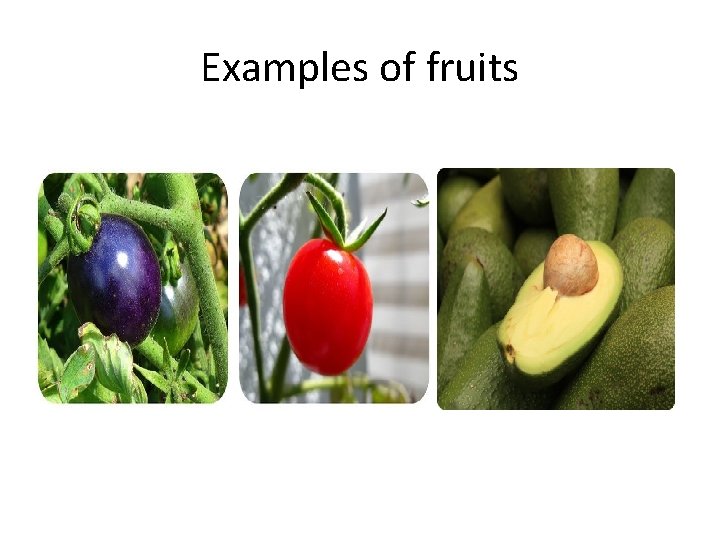 Examples of fruits